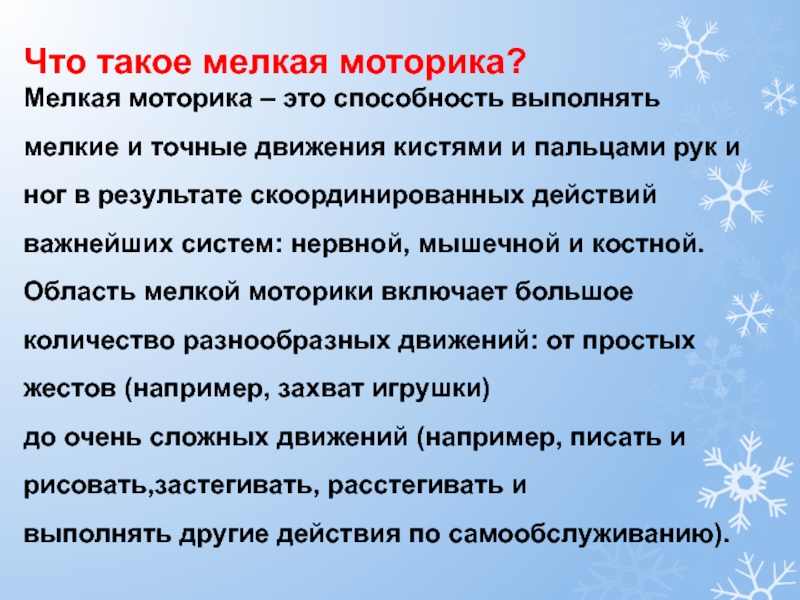 Что такое мелкая моторика?
Мелкая моторика – это способность выполнять мелкие и точные движения кистями и пальцами рук и ног в результате скоординированных действий важнейших систем: нервной, мышечной и костной.
Область мелкой моторики включает большое количество разнообразных движений: от простых жестов (например, захват игрушки)
до очень сложных движений (например, писать и рисовать,застегивать, расстегивать и выполнять другие действия по самообслуживанию).